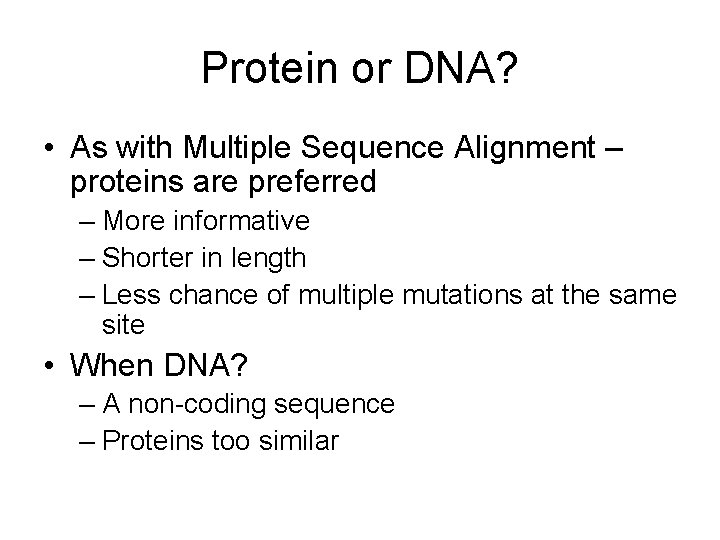 Protein or DNA?

• As with Multiple Sequence Alignment – proteins are preferred
– More informative
– Shorter in length
– Less chance of multiple mutations at the same site

• When DNA?
– A non-coding sequence
– Proteins too similar